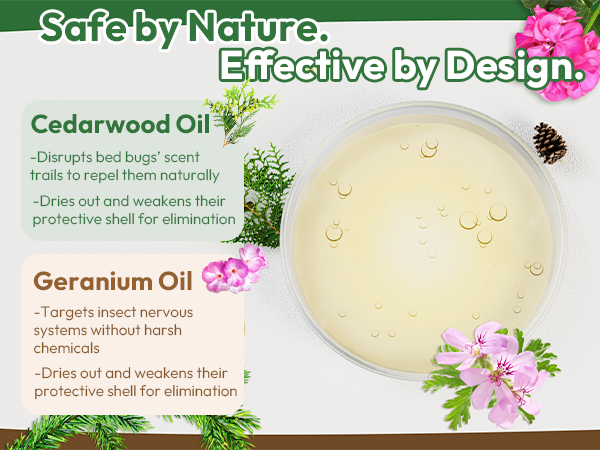 Safe by Nature.
Effective by Design.

Cedarwood Oil

-Disrupts bed bugs' scent trails to repel them naturally

-Dries out and weakens their protective shell for elimination

Geranium Oil

-Targets insect nervous systems without harsh chemicals

-Dries out and weakens their protective shell for elimination